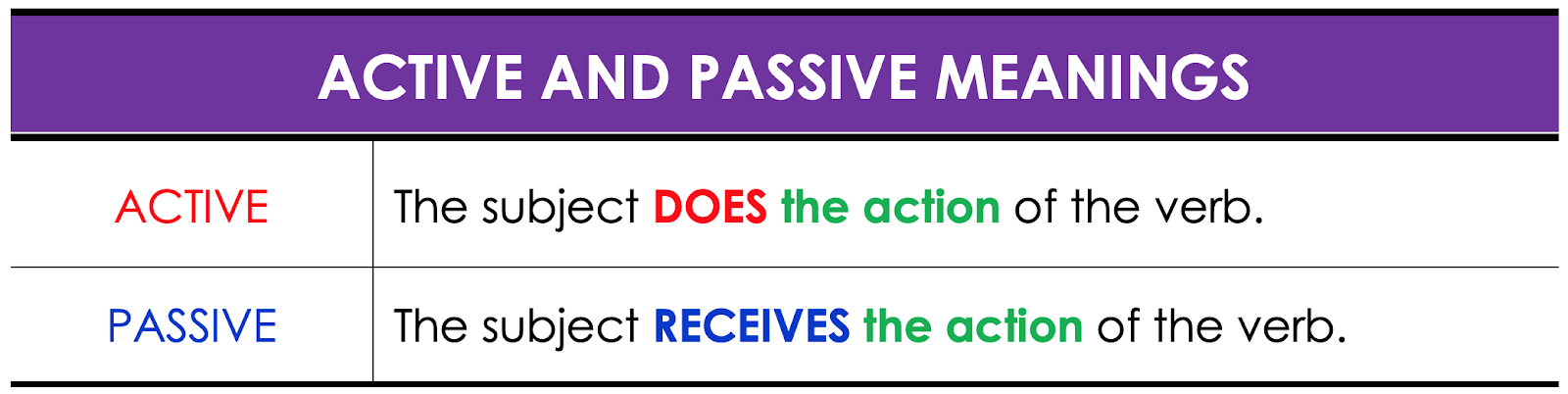 | ACTIVE AND PASSIVE MEANINGS | |
|---|---|
| ACTIVE | The subject DOES the action of the verb. |
| PASSIVE | The subject RECEIVES the action of the verb. |